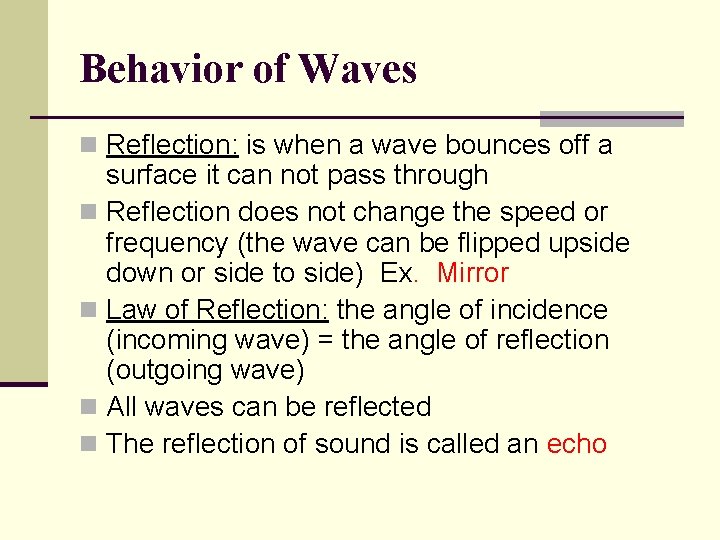 Behavior of Waves

Reflection: is when a wave bounces off a surface it can not pass through

Reflection does not change the speed or frequency (the wave can be flipped upside down or side to side) Ex. Mirror

Law of Reflection: the angle of incidence (incoming wave) = the angle of reflection (outgoing wave)

All waves can be reflected

The reflection of sound is called an echo